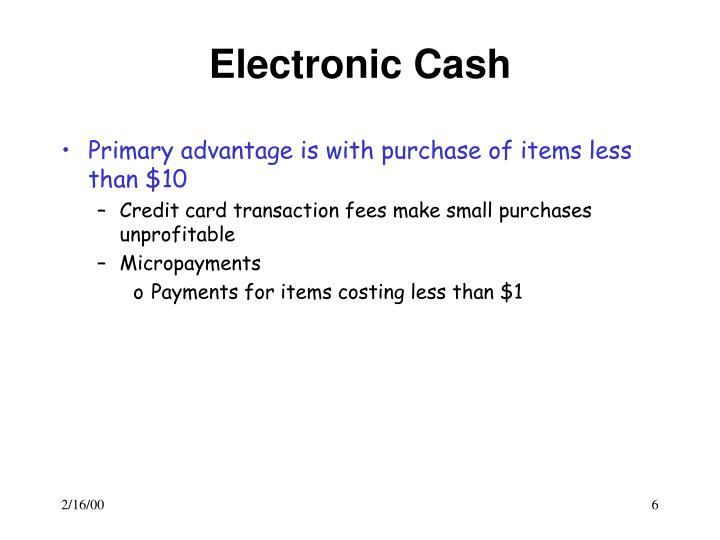 Electronic Cash

• Primary advantage is with purchase of items less than \$10
– Credit card transaction fees make small purchases unprofitable
– Micropayments
o Payments for items costing less than \$1

2/16/00

6